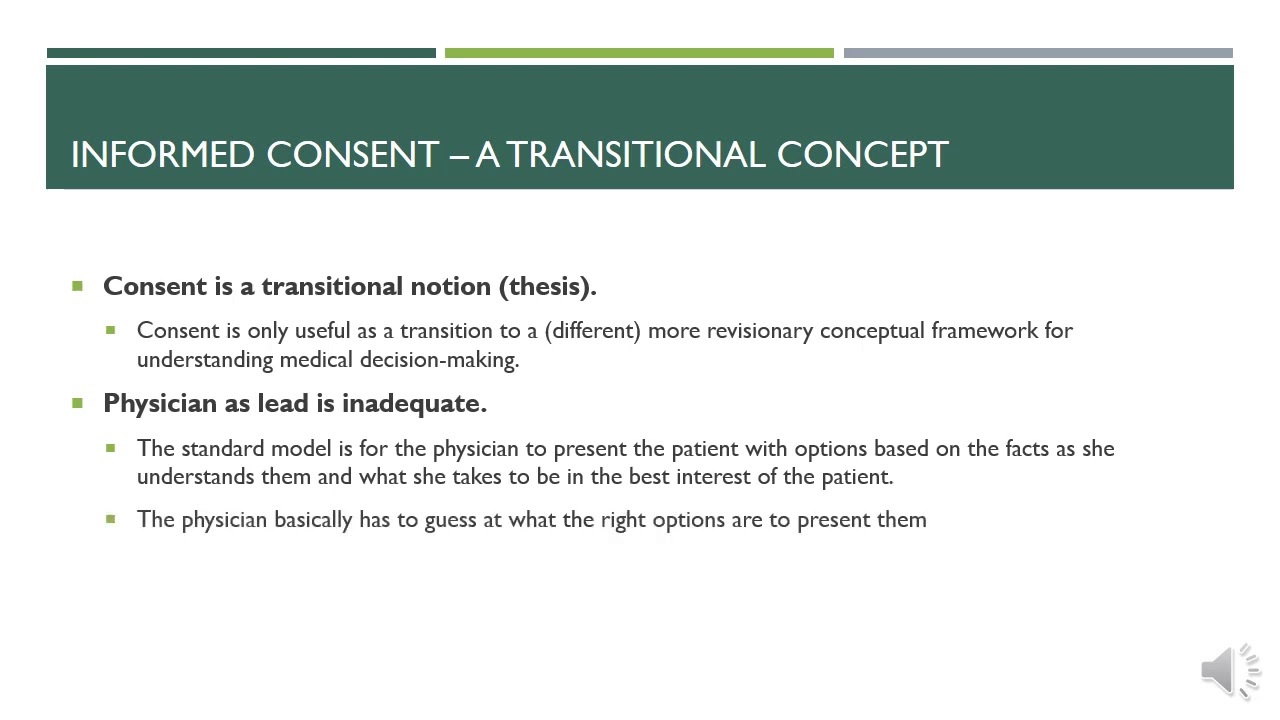 INFORMED CONSENT – A TRANSITIONAL CONCEPT

Consent is a transitional notion (thesis).

Consent is only useful as a transition to a (different) more revisionary conceptual framework for understanding medical decision-making.

Physician as lead is inadequate.

The standard model is for the physician to present the patient with options based on the facts as she understands them and what she takes to be in the best interest of the patient.

The physician basically has to guess at what the right options are to present them